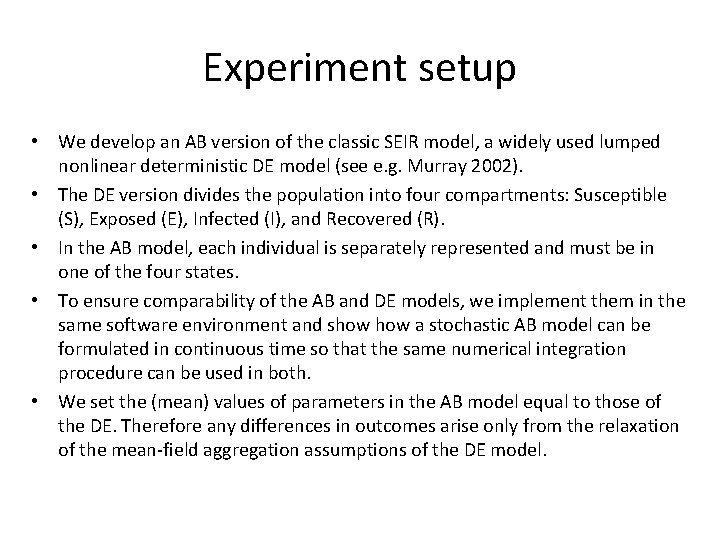 Experiment setup

• We develop an AB version of the classic SEIR model, a widely used lumped nonlinear deterministic DE model (see e.g. Murray 2002).

• The DE version divides the population into four compartments: Susceptible (S), Exposed (E), Infected (I), and Recovered (R).

• In the AB model, each individual is separately represented and must be in one of the four states.

• To ensure comparability of the AB and DE models, we implement them in the same software environment and show how a stochastic AB model can be formulated in continuous time so that the same numerical integration procedure can be used in both.

• We set the (mean) values of parameters in the AB model equal to those of the DE. Therefore any differences in outcomes arise only from the relaxation of the mean-field aggregation assumptions of the DE model.